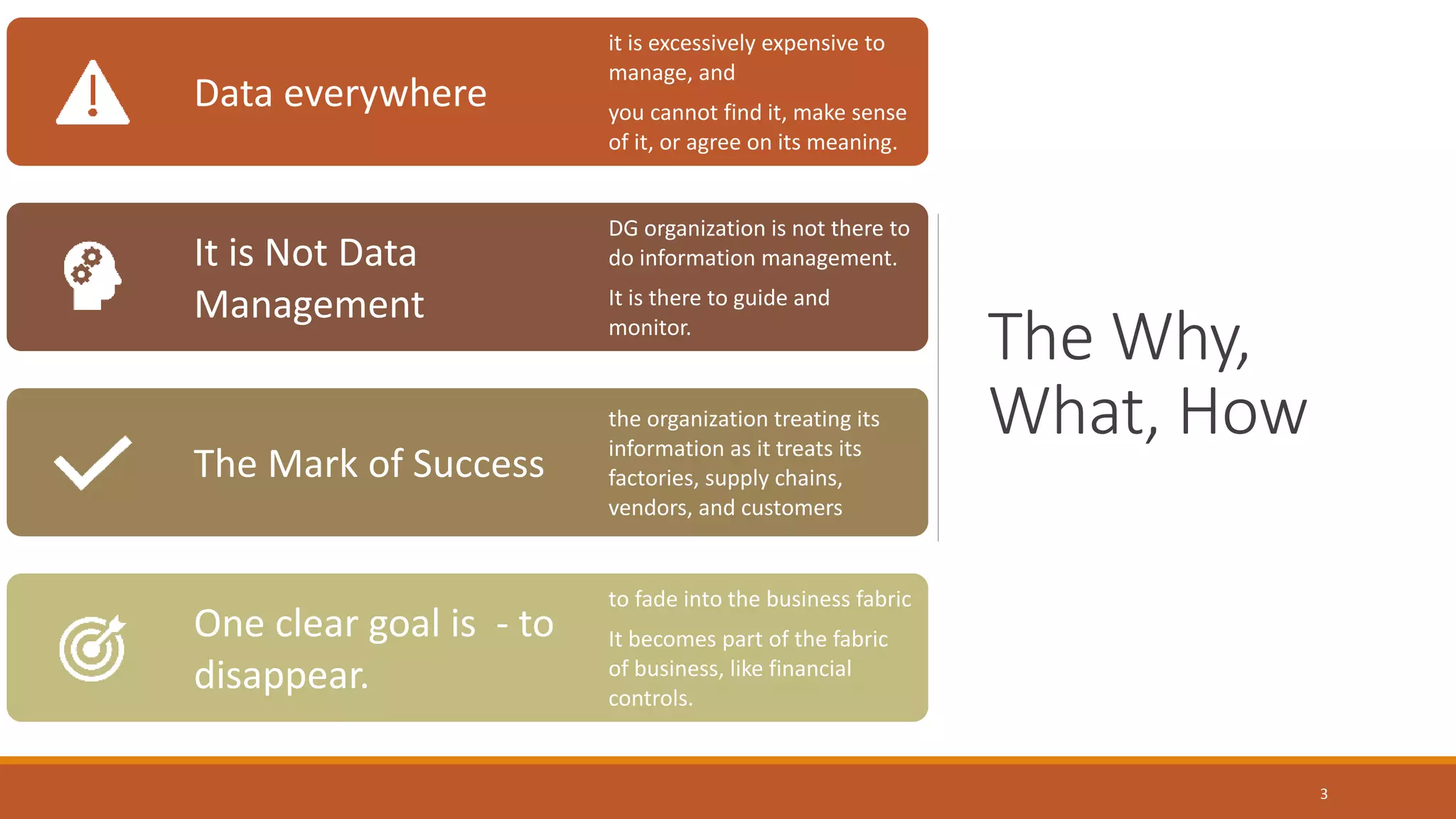 Data everywhere

it is excessively expensive to manage, and

you cannot find it, make sense of it, or agree on its meaning.

It is Not Data Management

DG organization is not there to do information management.

It is there to guide and monitor.

The Mark of Success

the organization treating its information as it treats its factories, supply chains, vendors, and customers

One clear goal is - to disappear.

to fade into the business fabric

It becomes part of the fabric of business, like financial controls.

The Why, What, How

3